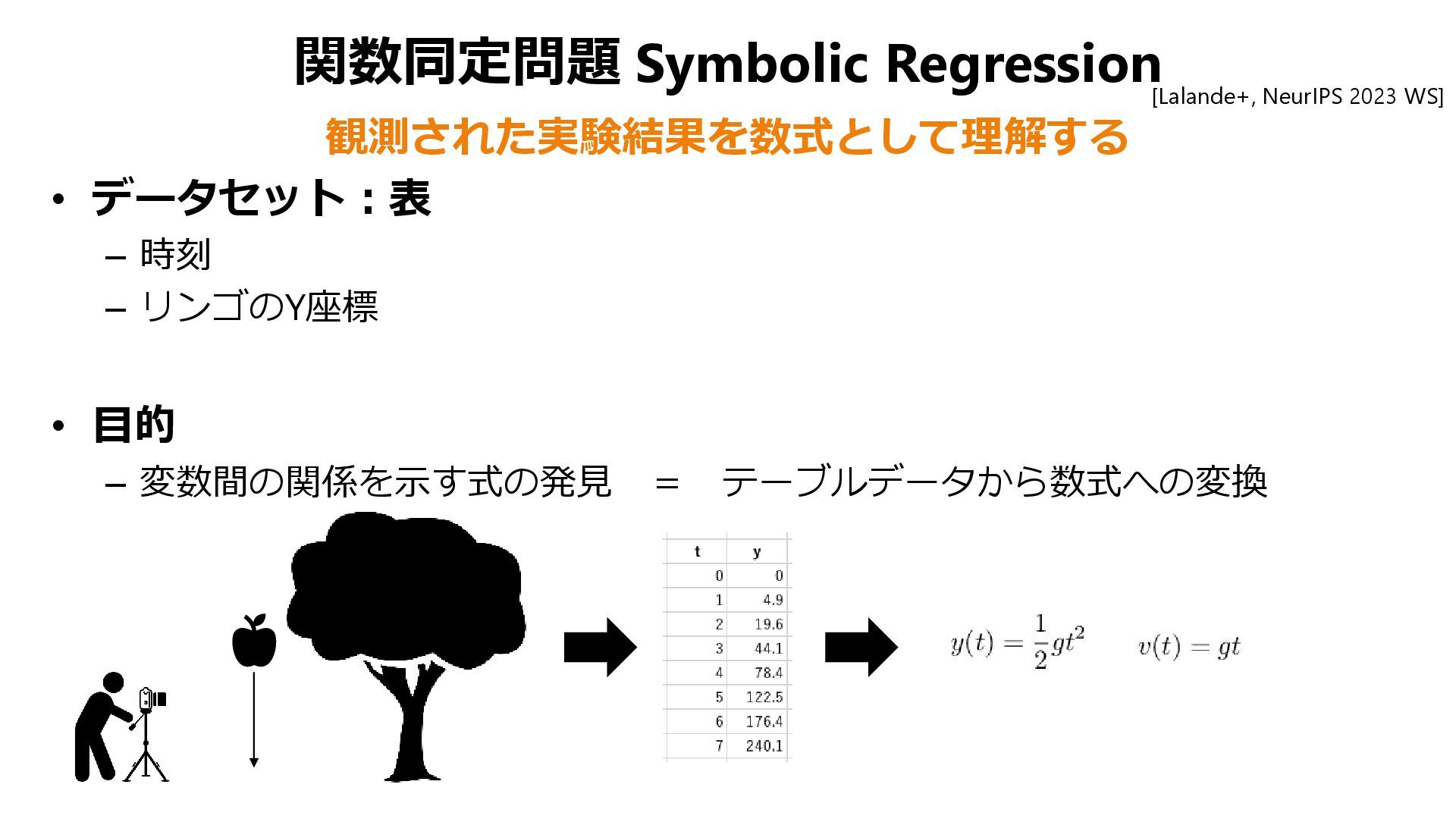 関数同定問題 Symbolic Regression

[Lalande+, NeurIPS 2023 WS]

観測された実験結果を数式として理解する

• データセット：表
  – 時刻
  – リンゴのY座標

• 目的
  – 変数間の関係を示す式の発見　=　テーブルデータから数式への変換

| t | y |
|---|---|
| 0 | 0 |
| 1 | 4.9 |
| 2 | 19.6 |
| 3 | 44.1 |
| 4 | 78.4 |
| 5 | 122.5 |
| 6 | 176.4 |
| 7 | 240.1 |

$y(t) = \frac{1}{2}gt^2$　$v(t) = gt$